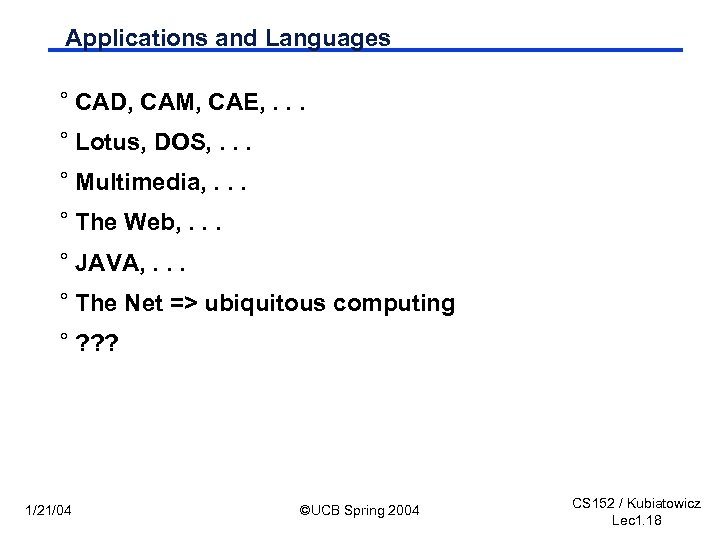 Applications and Languages

° CAD, CAM, CAE, . . .

° Lotus, DOS, . . .

° Multimedia, . . .

° The Web, . . .

° JAVA, . . .

° The Net => ubiquitous computing

° ???

1/21/04

©UCB Spring 2004

CS152 / Kubiatowicz
Lec1.18